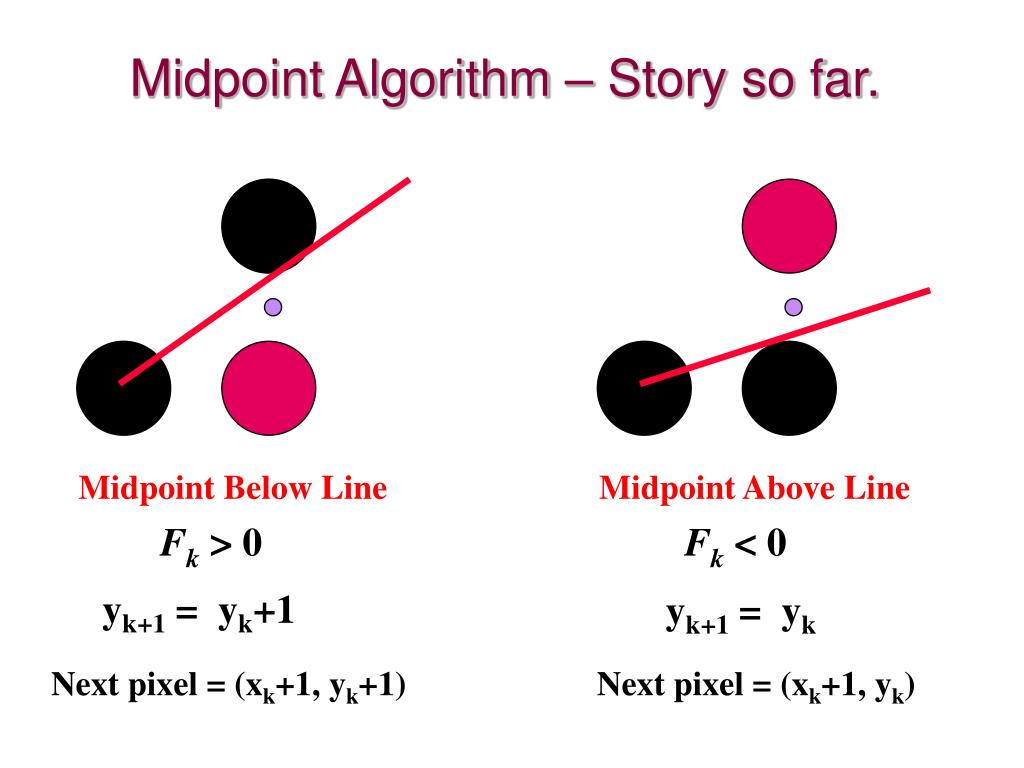 Midpoint Algorithm – Story so far.

Midpoint Below Line

$F_k > 0$

$y_{k+1} = y_k+1$

Next pixel = $(x_k+1, y_k+1)$

Midpoint Above Line

$F_k < 0$

$y_{k+1} = y_k$

Next pixel = $(x_k+1, y_k)$